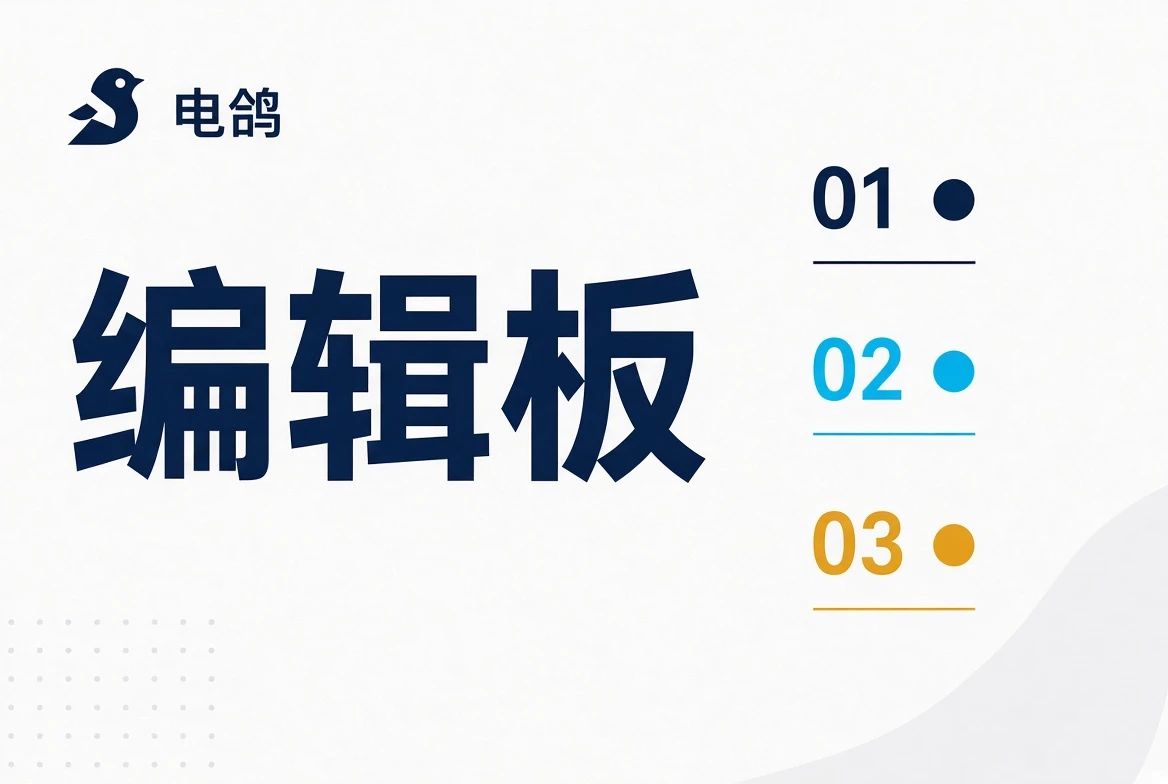 电鸽

编辑板

01

02

03